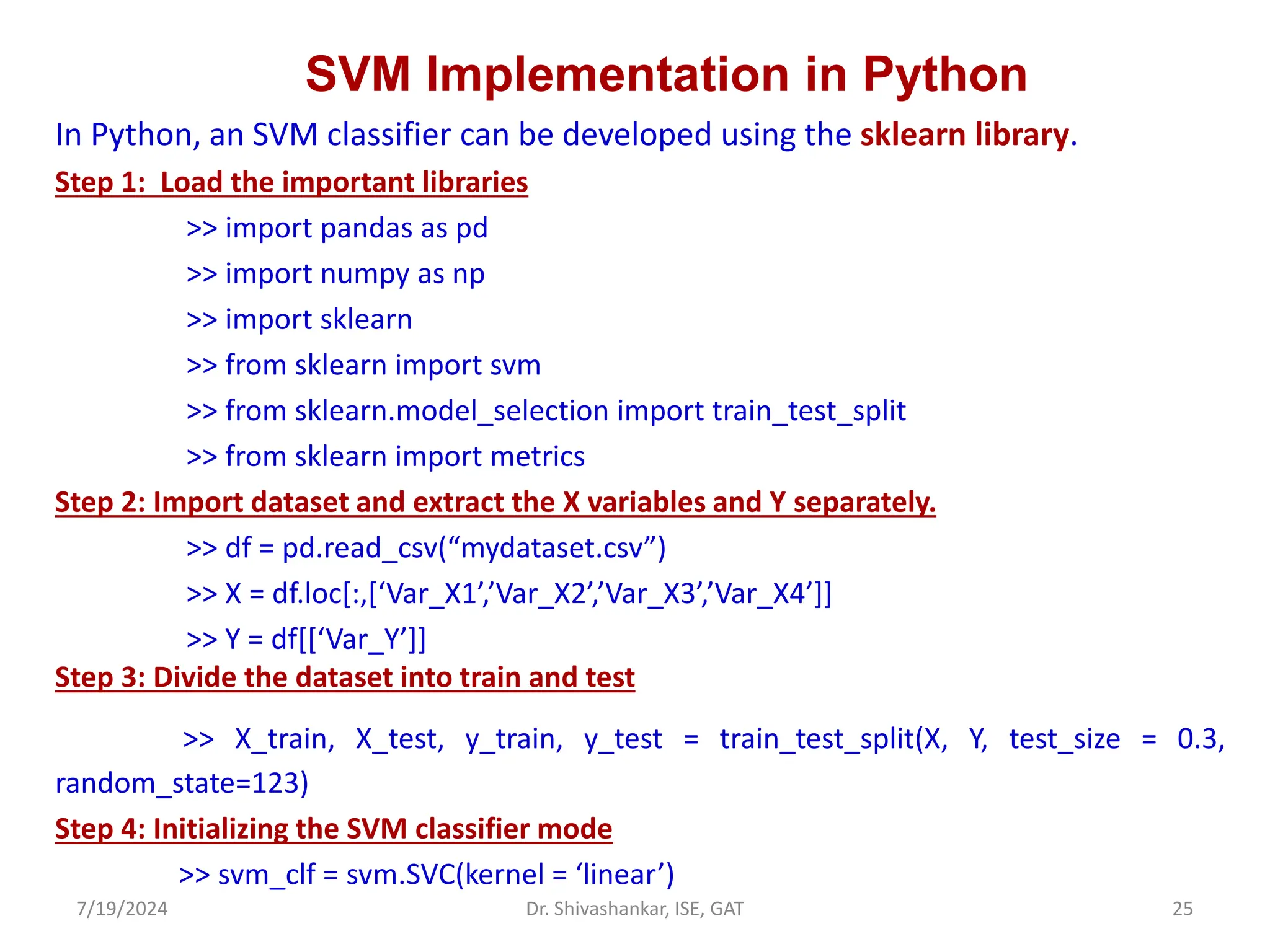 SVM Implementation in Python

In Python, an SVM classifier can be developed using the sklearn library.

Step 1: Load the important libraries

>> import pandas as pd

>> import numpy as np

>> import sklearn

>> from sklearn import svm

>> from sklearn.model_selection import train_test_split

>> from sklearn import metrics

Step 2: Import dataset and extract the X variables and Y separately.

>> df = pd.read_csv(“mydataset.csv”)

>> X = df.loc[:,[‘Var_X1’,’Var_X2’,’Var_X3’,’Var_X4’]]

>> Y = df[[‘Var_Y’]]

Step 3: Divide the dataset into train and test

>> X_train, X_test, y_train, y_test = train_test_split(X, Y, test_size = 0.3, random_state=123)

Step 4: Initializing the SVM classifier mode

>> svm_clf = svm.SVC(kernel = ‘linear’)

7/19/2024

Dr. Shivashankar, ISE, GAT

25